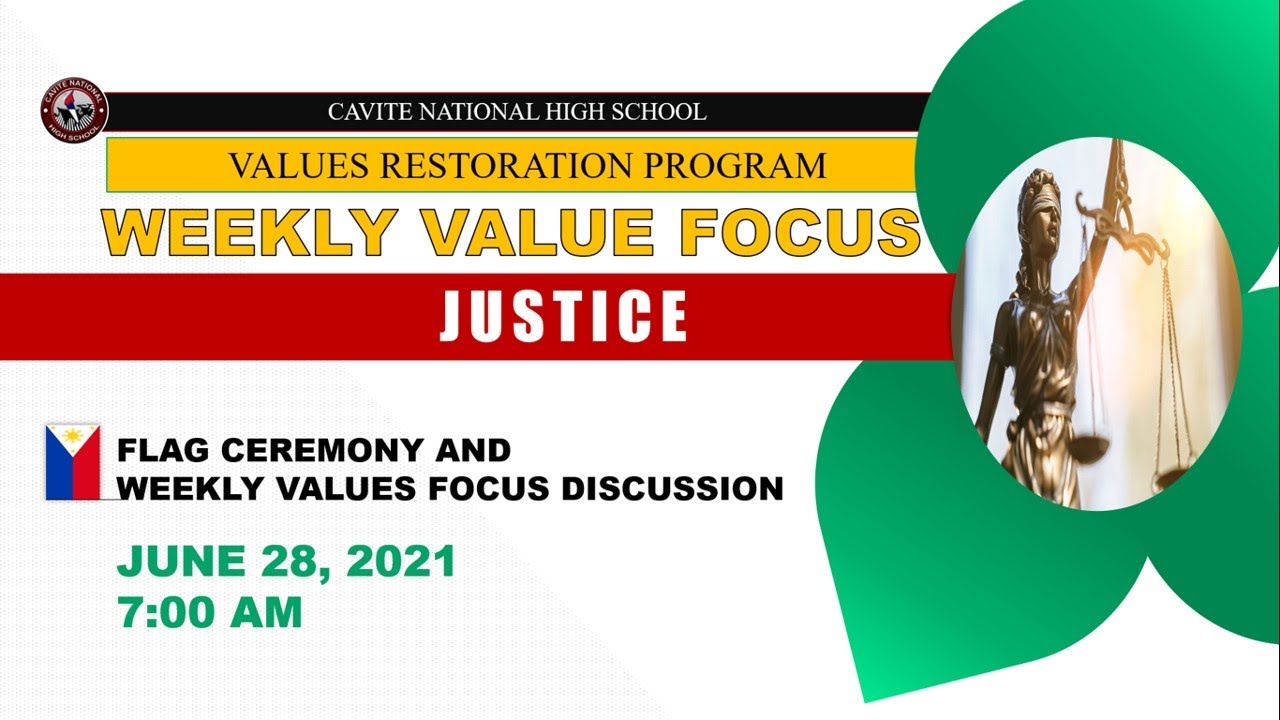 CAVITE NATIONAL HIGH SCHOOL

CAVITE NATIONAL HIGH SCHOOL

VALUES RESTORATION PROGRAM

WEEKLY VALUE FOCUS

JUSTICE

FLAG CEREMONY AND
WEEKLY VALUES FOCUS DISCUSSION

JUNE 28, 2021
7:00 AM